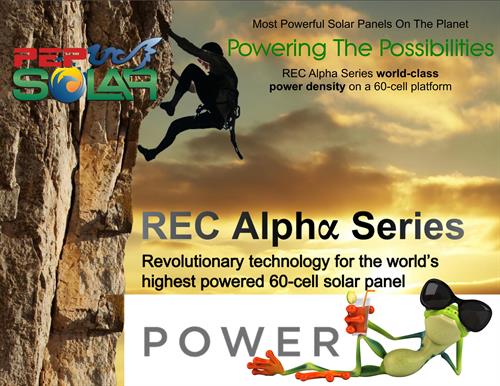 PEP SOLAR

Most Powerful Solar Panels On The Planet

Powering The Possibilities

REC Alpha Series world-class power density on a 60-cell platform

REC Alphα Series

Revolutionary technology for the world's highest powered 60-cell solar panel

POWER